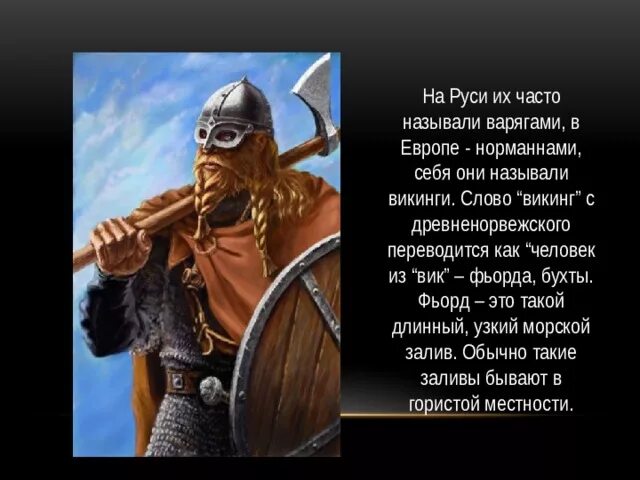 На Руси их часто называли варягами, в Европе - норманнами, себя они называли викинги. Слово “викинг” с древненорвежского переводится как “человек из “вик” – фьорда, бухты. Фьорд – это такой длинный, узкий морской залив. Обычно такие заливы бывают в гористой местности.